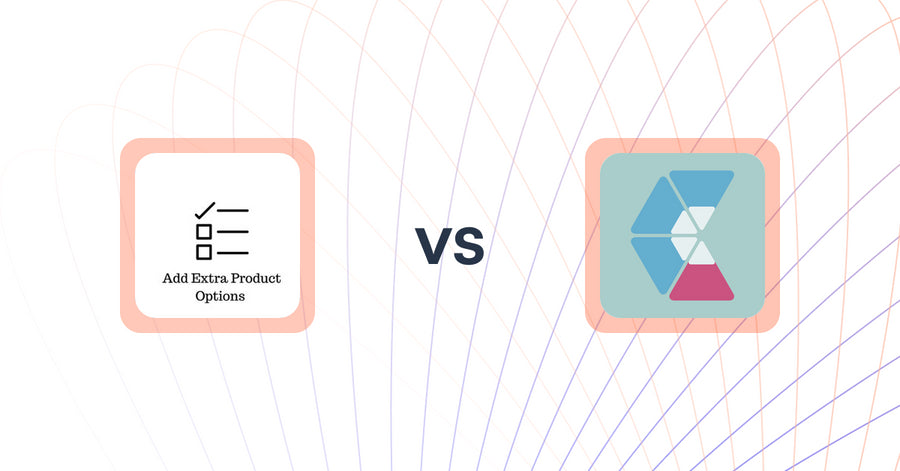 Add Extra Product Options

VS